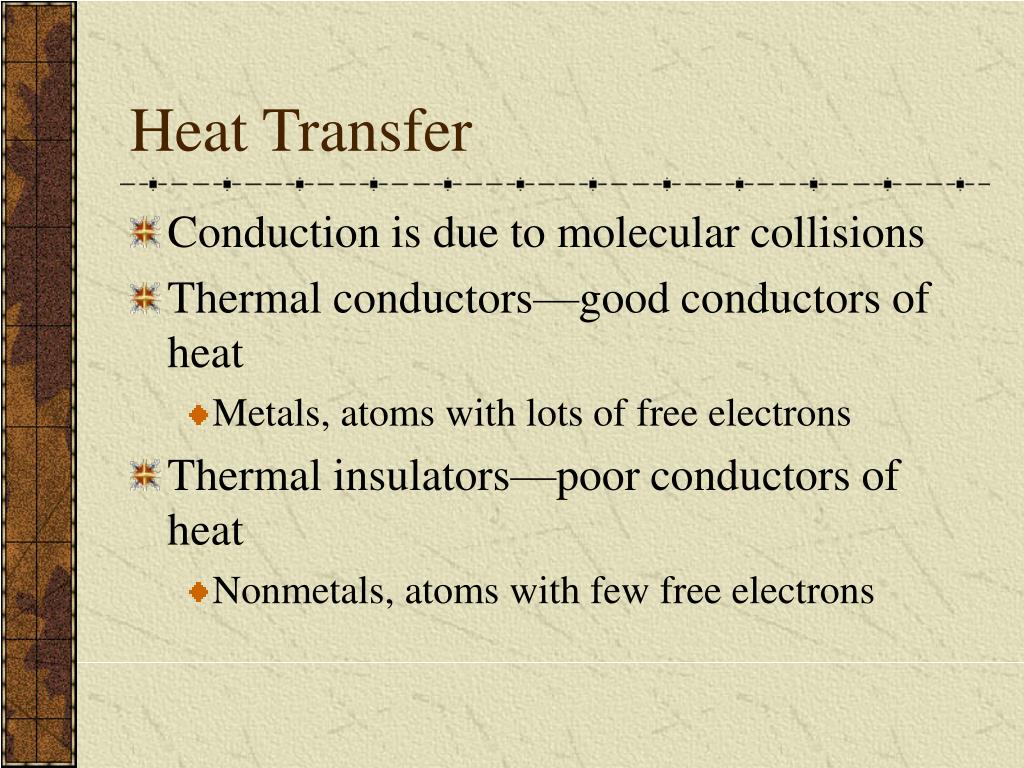 Heat Transfer

Conduction is due to molecular collisions

Thermal conductors—good conductors of heat

Metals, atoms with lots of free electrons

Thermal insulators—poor conductors of heat

Nonmetals, atoms with few free electrons